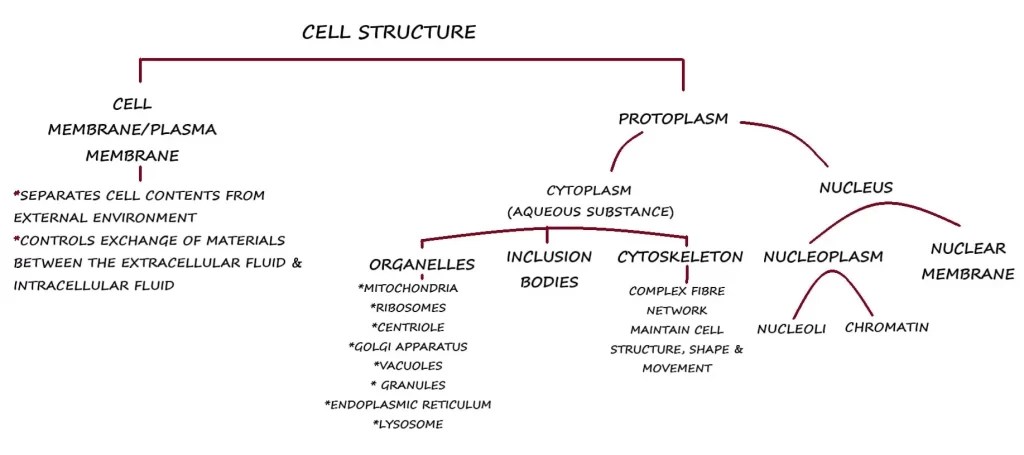 CELL STRUCTURE

CELL MEMBRANE/PLASMA MEMBRANE

*SEPARATES CELL CONTENTS FROM EXTERNAL ENVIRONMENT
*CONTROLS EXCHANGE OF MATERIALS BETWEEN THE EXTRACELLULAR FLUID & INTRACELLULAR FLUID

PROTOPLASM

CYTOPLASM (AQUEOUS SUBSTANCE)

ORGANELLES
*MITOCHONDRIA
*RIBOSOMES
*CENTRIOLE
*GOLGI APPARATUS
*VACUOLES
* GRANULES
*ENDOPLASMIC RETICULUM
*LYSOSOME

INCLUSION BODIES

CYTOSKELETON
COMPLEX FIBRE NETWORK
MAINTAIN CELL STRUCTURE, SHAPE & MOVEMENT

NUCLEUS

NUCLEOPLASM

NUCLEOLI

CHROMATIN

NUCLEAR MEMBRANE